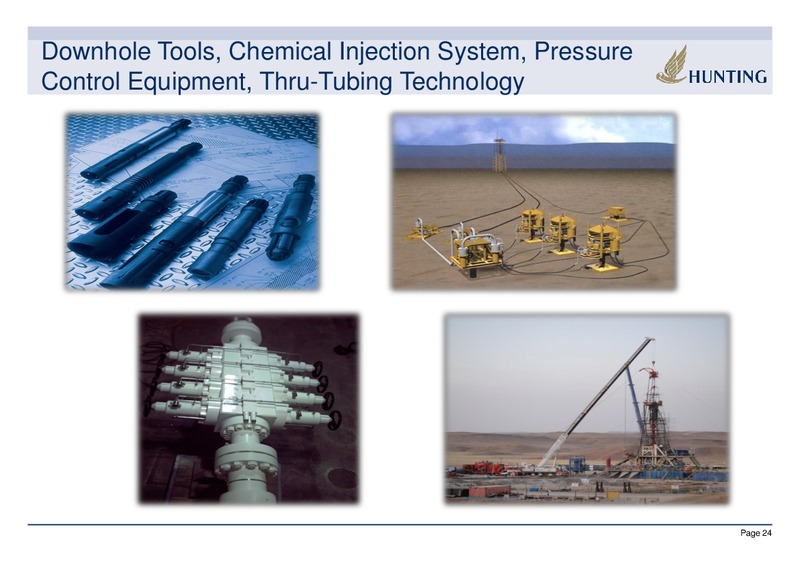 Downhole Tools, Chemical Injection System, Pressure Control Equipment, Thru-Tubing Technology

HUNTING

Page 24